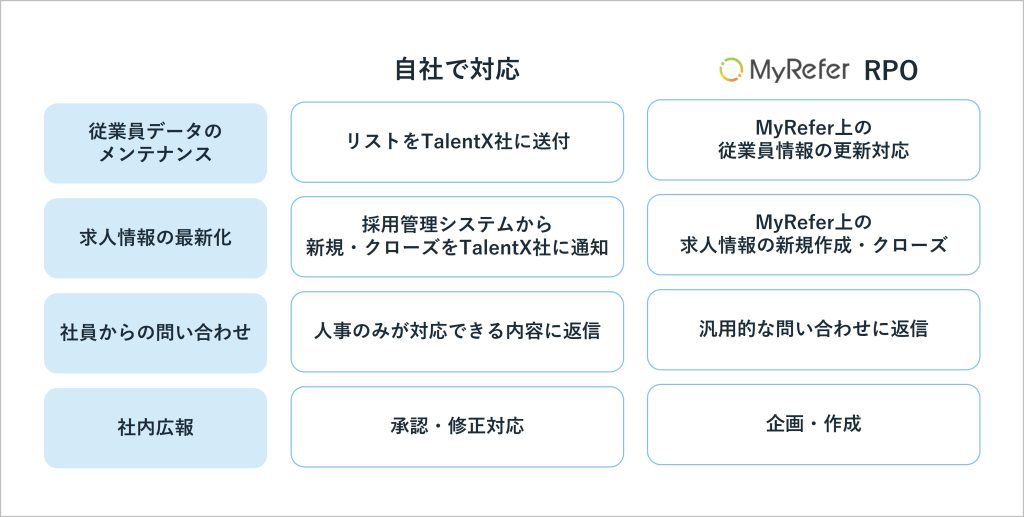 | | 自社で対応 | MyRefer RPO |
|---|---|---|
| 従業員データのメンテナンス | リストをTalentX社に送付 | MyRefer上の従業員情報の更新対応 |
| 求人情報の最新化 | 採用管理システムから新規・クローズをTalentX社に通知 | MyRefer上の求人情報の新規作成・クローズ |
| 社員からの問い合わせ | 人事のみが対応できる内容に返信 | 汎用的な問い合わせに返信 |
| 社内広報 | 承認・修正対応 | 企画・作成 |